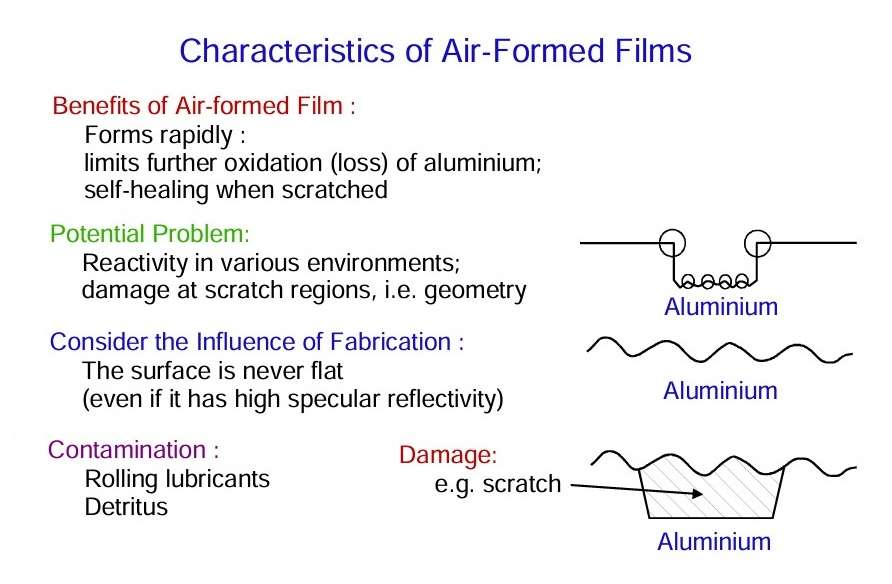 Characteristics of Air-Formed Films

Benefits of Air-formed Film :
Forms rapidly :
limits further oxidation (loss) of aluminium;
self-healing when scratched

Potential Problem:
Reactivity in various environments;
damage at scratch regions, i.e. geometry

Aluminium

Consider the Influence of Fabrication :
The surface is never flat
(even if it has high specular reflectivity)

Aluminium

Contamination :
Rolling lubricants
Detritus

Damage:
e.g. scratch

Aluminium